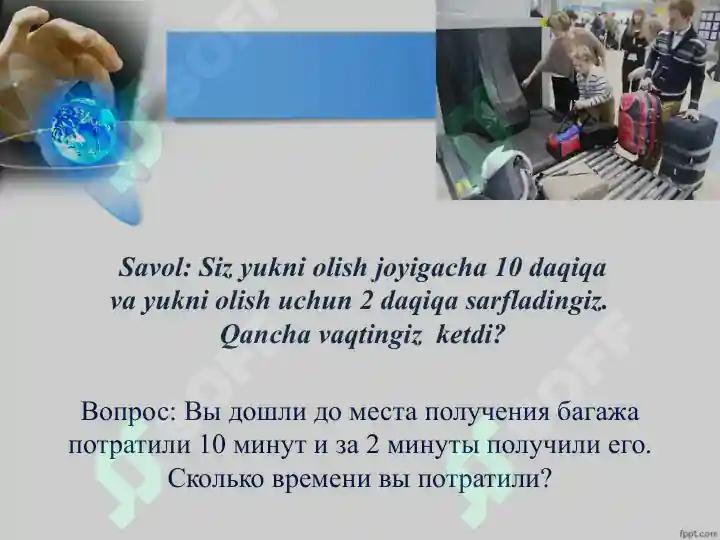 Savol: Siz yukni olish joyigacha 10 daqiqa va yukni olish uchun 2 daqiqa sarfladingiz. Qancha vaqtingiz ketdi?

Вопрос: Вы дошли до места получения багажа потратили 10 минут и за 2 минуты получили его. Сколько времени вы потратили?

fppt.com